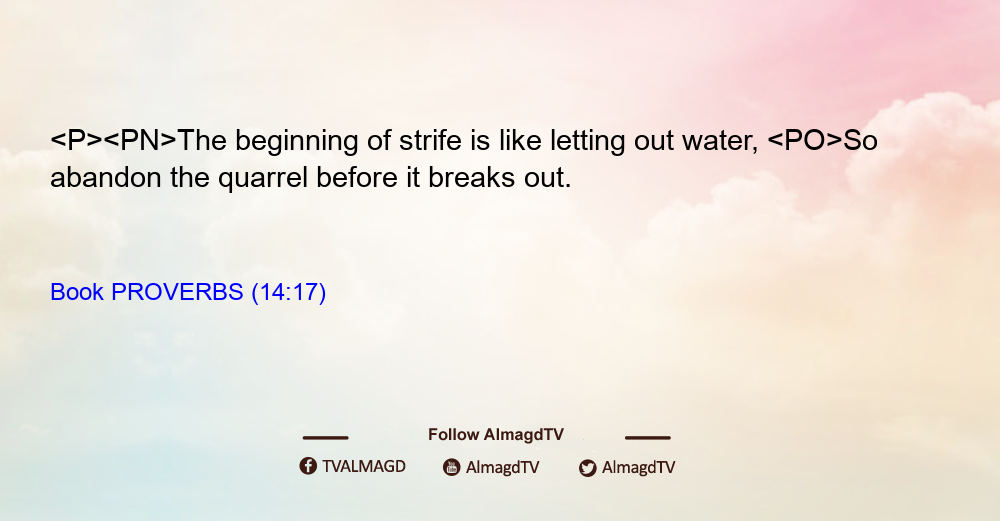 <P><PN>The beginning of strife is like letting out water, <PO>So abandon the quarrel before it breaks out.

Book PROVERBS (14:17)

Follow AlmagdTV

TVALMAGD AlmagdTV AlmagdTV